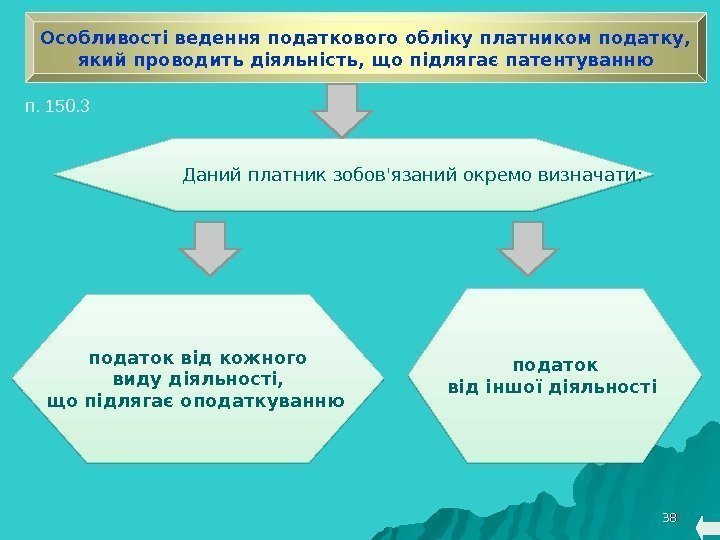 Особливості ведення податкового обліку платником податку, який проводить діяльність, що підлягає патентуванню

п. 150.3

Даний платник зобов'язаний окремо визначати:

податок від кожного виду діяльності, що підлягає оподаткуванню

податок від іншої діяльності

38